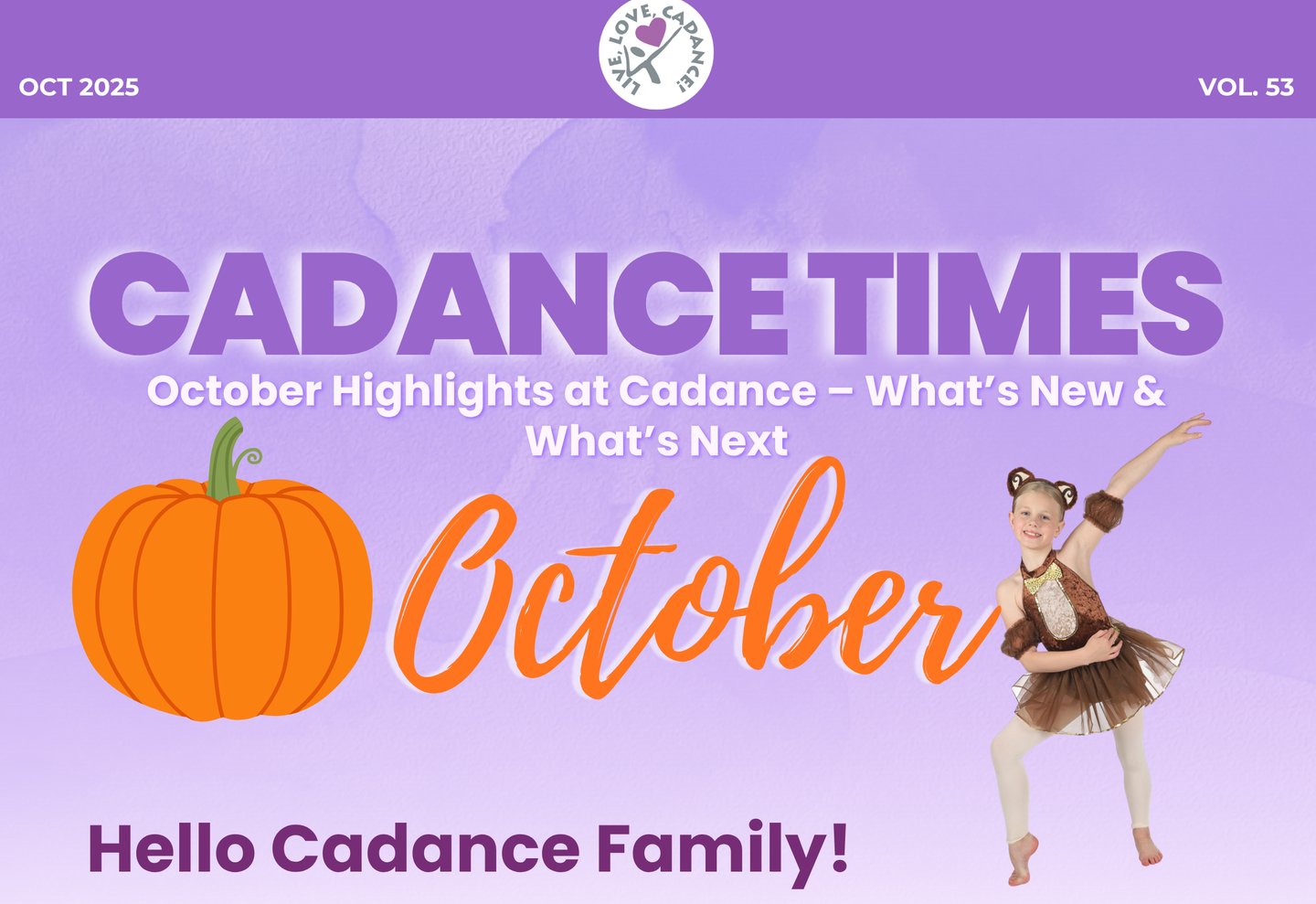 OCT 2025

LIVE, LOVE, CADANCE!

VOL. 53

CADANCE TIMES

October Highlights at Cadance – What's New & What's Next

October

Hello Cadance Family!